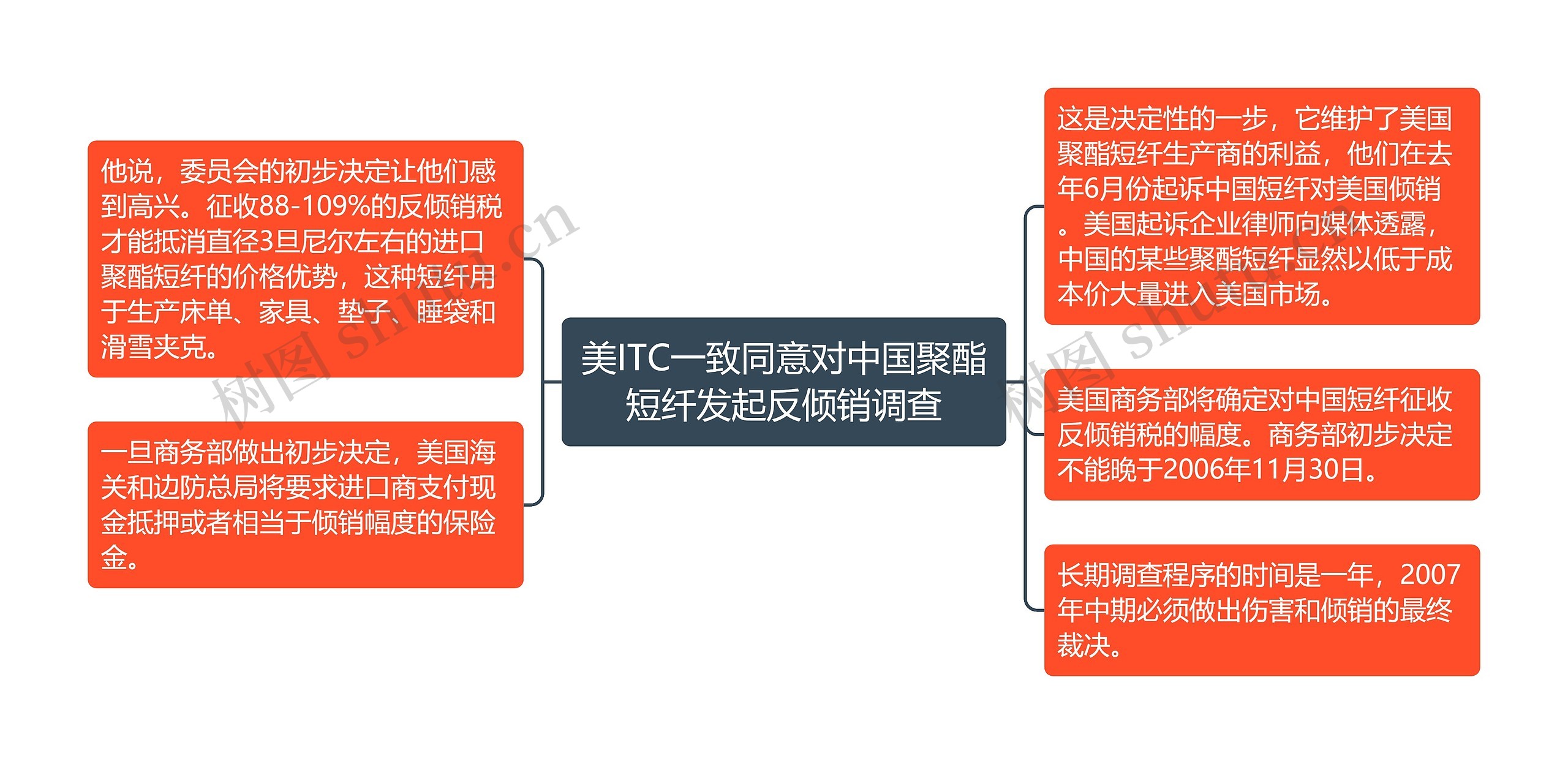 美ITC一致同意对中国聚酯短纤发起反倾销调查

他说，委员会的初步决定让他们感到高兴。征收88-109%的反倾销税才能抵消直径3旦尼尔左右的进口聚酯短纤的价格优势，这种短纤用于生产床单、家具、垫子、睡袋和滑雪夹克。

一旦商务部做出初步决定，美国海关和边防总局将要求进口商支付现金抵押或者相当于倾销幅度的保险金。

这是决定性的一步，它维护了美国聚酯短纤生产商的利益，他们在去年6月份起诉中国短纤对美国倾销。美国起诉企业律师向媒体透露，中国的某些聚酯短纤显然以低于成本价大量进入美国市场。

美国商务部将确定对中国短纤征收反倾销税的幅度。商务部初步决定不能晚于2006年11月30日。

长期调查程序的时间是一年，2007年中期必须做出伤害和倾销的最终裁决。

树图 shutu.cn

树图 shutu.cn